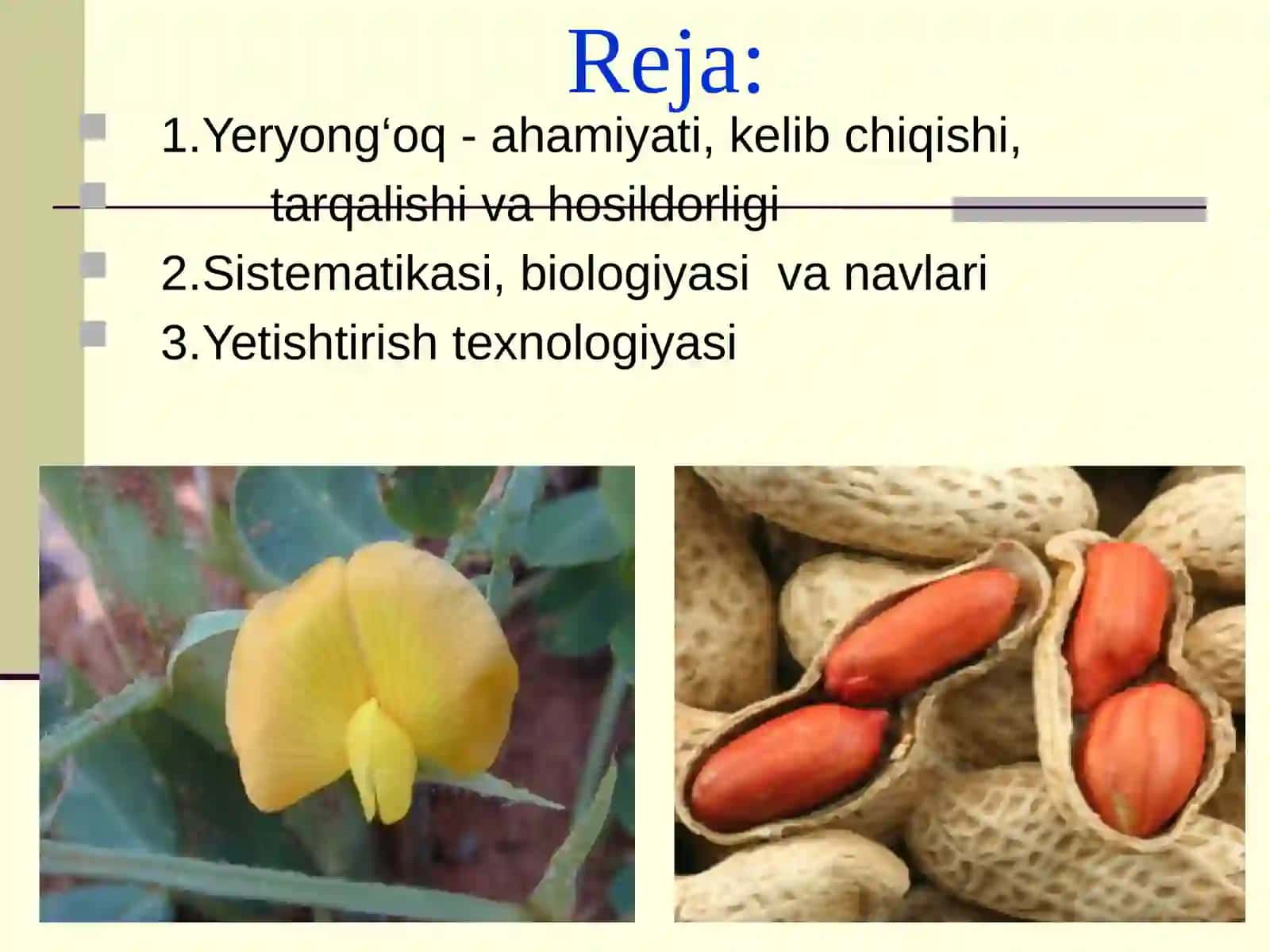 Reja:

1.Yeryong‘oq - ahamiyati, kelib chiqishi,

tarqalishi va hosildorligi

2.Sistematikasi, biologiyasi va navlari

3.Yetishtirish texnologiyasi